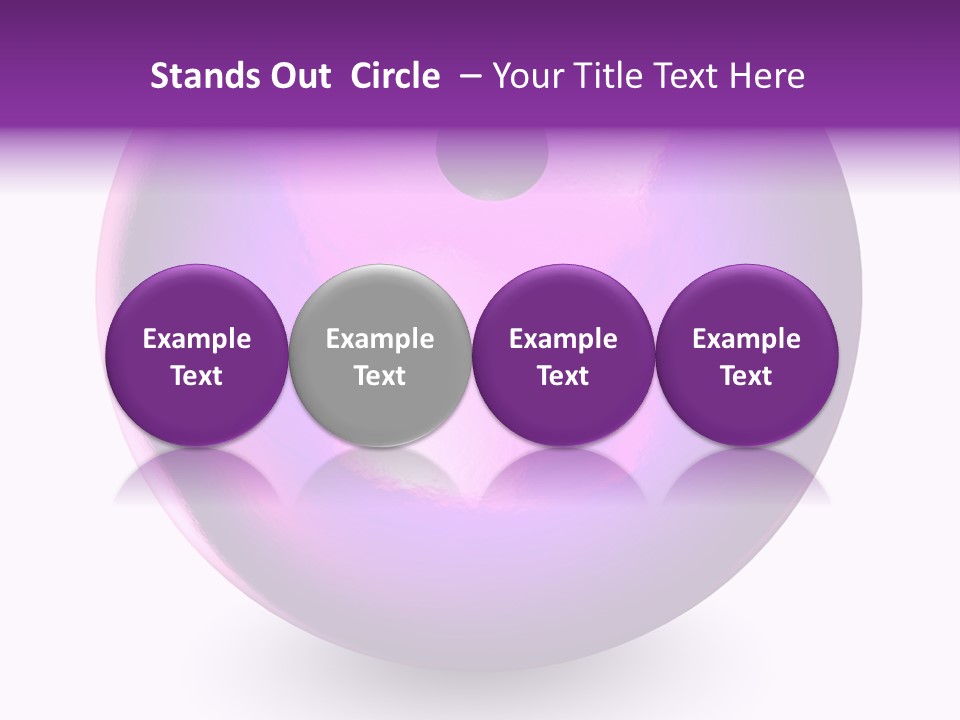 Stands Out Circle – Your Title Text Here

Example Text

Example Text

Example Text

Example Text